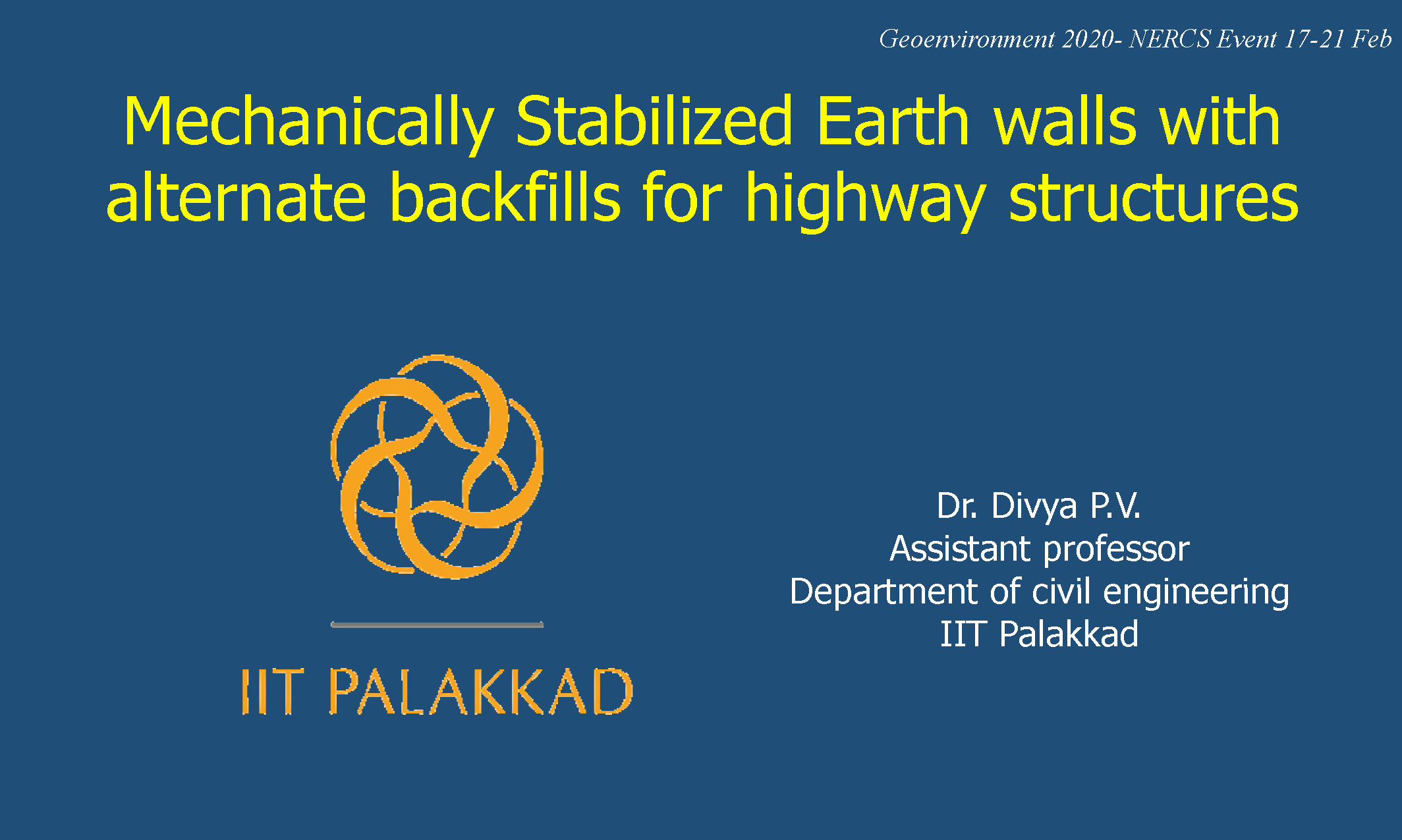 Geoenvironment 2020- NERCS Event 17-21 Feb

Mechanically Stabilized Earth walls with alternate backfills for highway structures

IIT PALAKKAD

Dr. Divya P.V.
Assistant professor
Department of civil engineering
IIT Palakkad